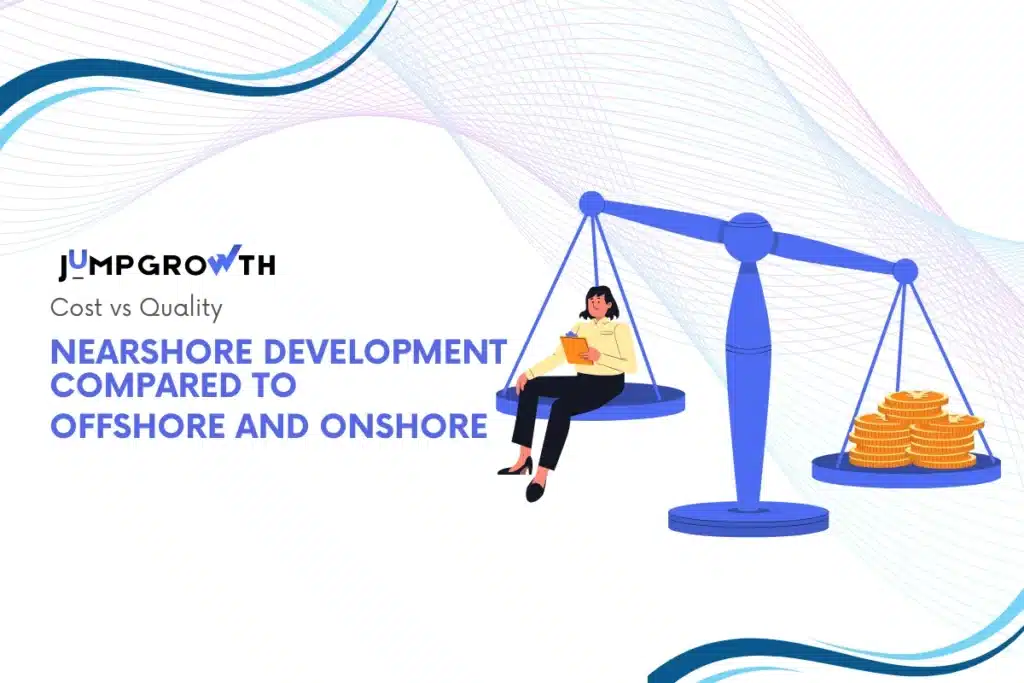 JUMPGROWTH

Cost vs Quality

NEARSHORE DEVELOPMENT COMPARED TO OFFSHORE AND ONSHORE